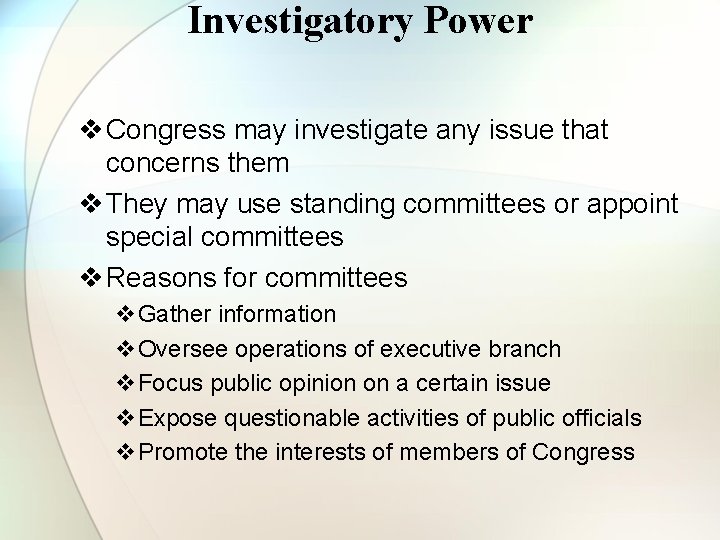 Investigatory Power

❖ Congress may investigate any issue that concerns them

❖ They may use standing committees or appoint special committees

❖ Reasons for committees

❖ Gather information

❖ Oversee operations of executive branch

❖ Focus public opinion on a certain issue

❖ Expose questionable activities of public officials

❖ Promote the interests of members of Congress